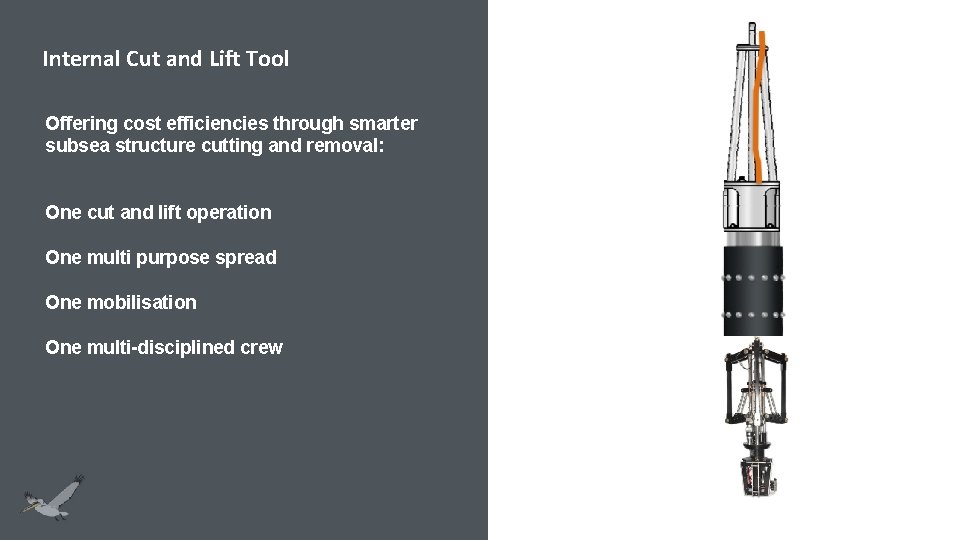 Internal Cut and Lift Tool

Offering cost efficiencies through smarter subsea structure cutting and removal:

One cut and lift operation

One multi purpose spread

One mobilisation

One multi-disciplined crew